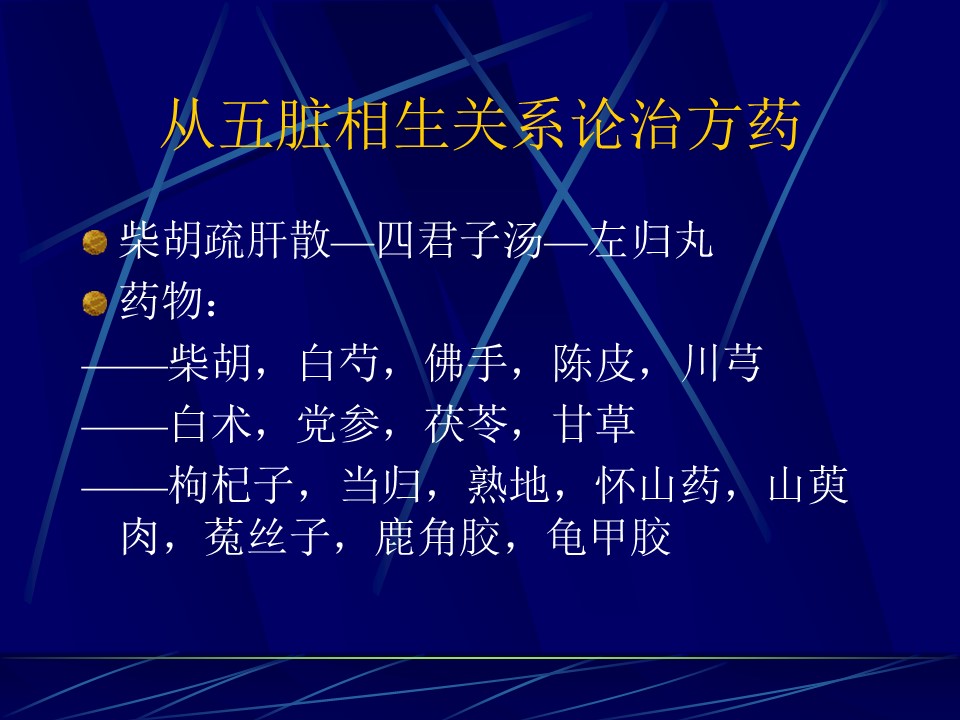 从五脏相生关系论治方药

柴胡疏肝散—四君子汤—左归丸

药物：

——柴胡，白芍，佛手，陈皮，川芎

——白术，党参，茯苓，甘草

——枸杞子，当归，熟地，怀山药，山萸肉，菟丝子，鹿角胶，龟甲胶